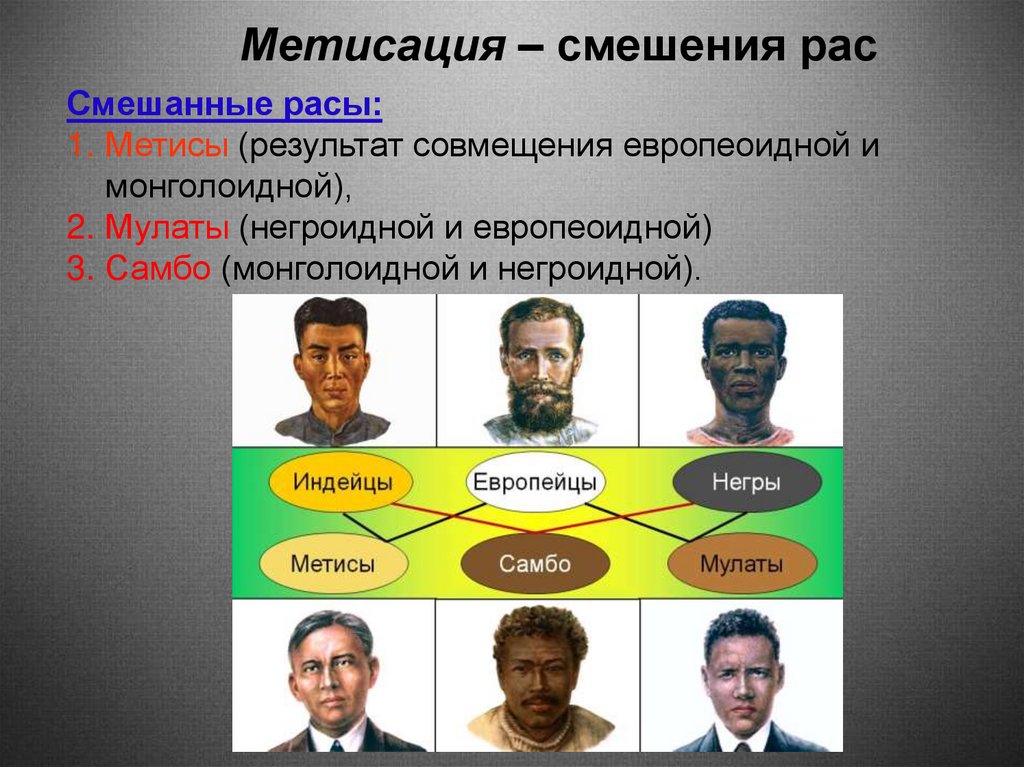 Метисация – смешения рас

Смешанные расы:
1. Метисы (результат совмещения европеоидной и монголоидной),
2. Мулаты (негроидной и европеоидной)
3. Самбо (монголоидной и негроидной).

Индейцы
Европейцы
Негры
Метисы
Самбо
Мулаты